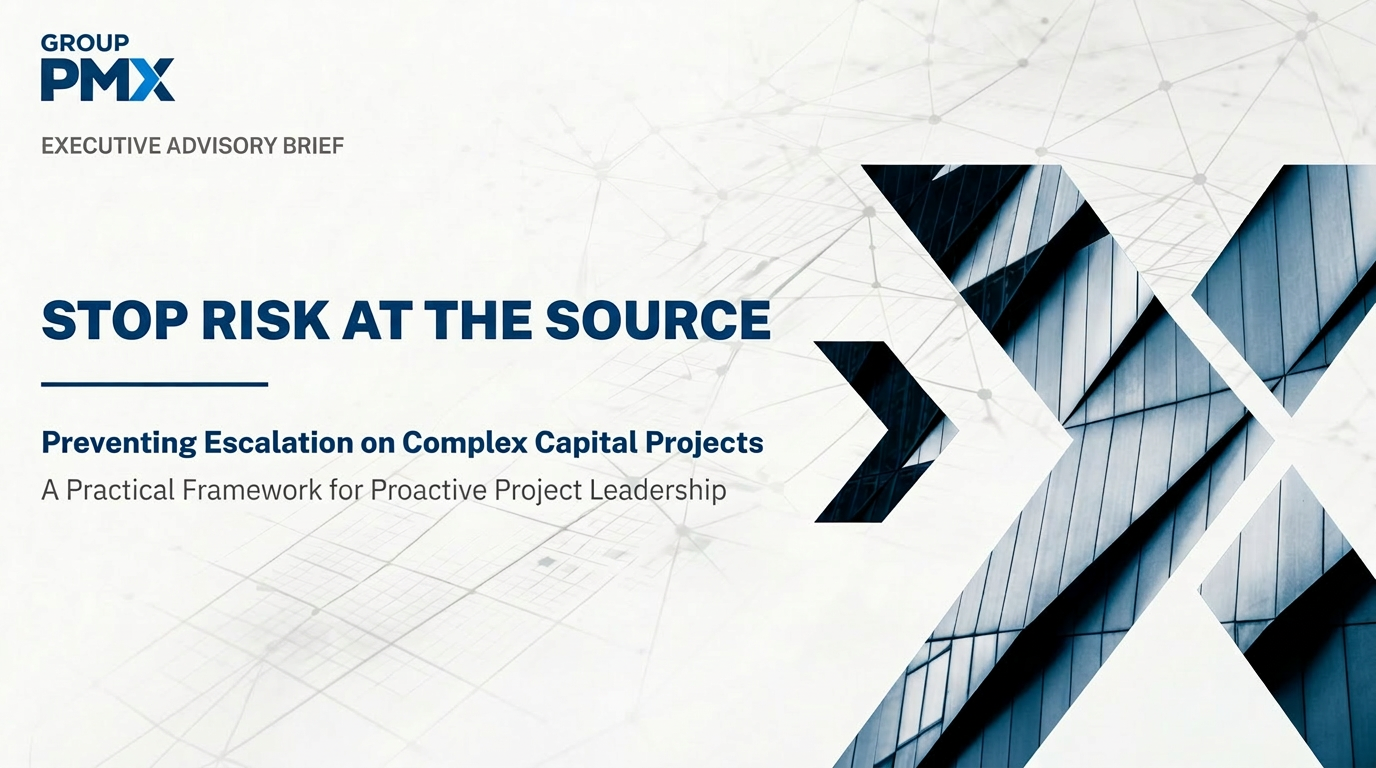 GROUP
PMX

EXECUTIVE ADVISORY BRIEF

STOP RISK AT THE SOURCE

Preventing Escalation on Complex Capital Projects
A Practical Framework for Proactive Project Leadership